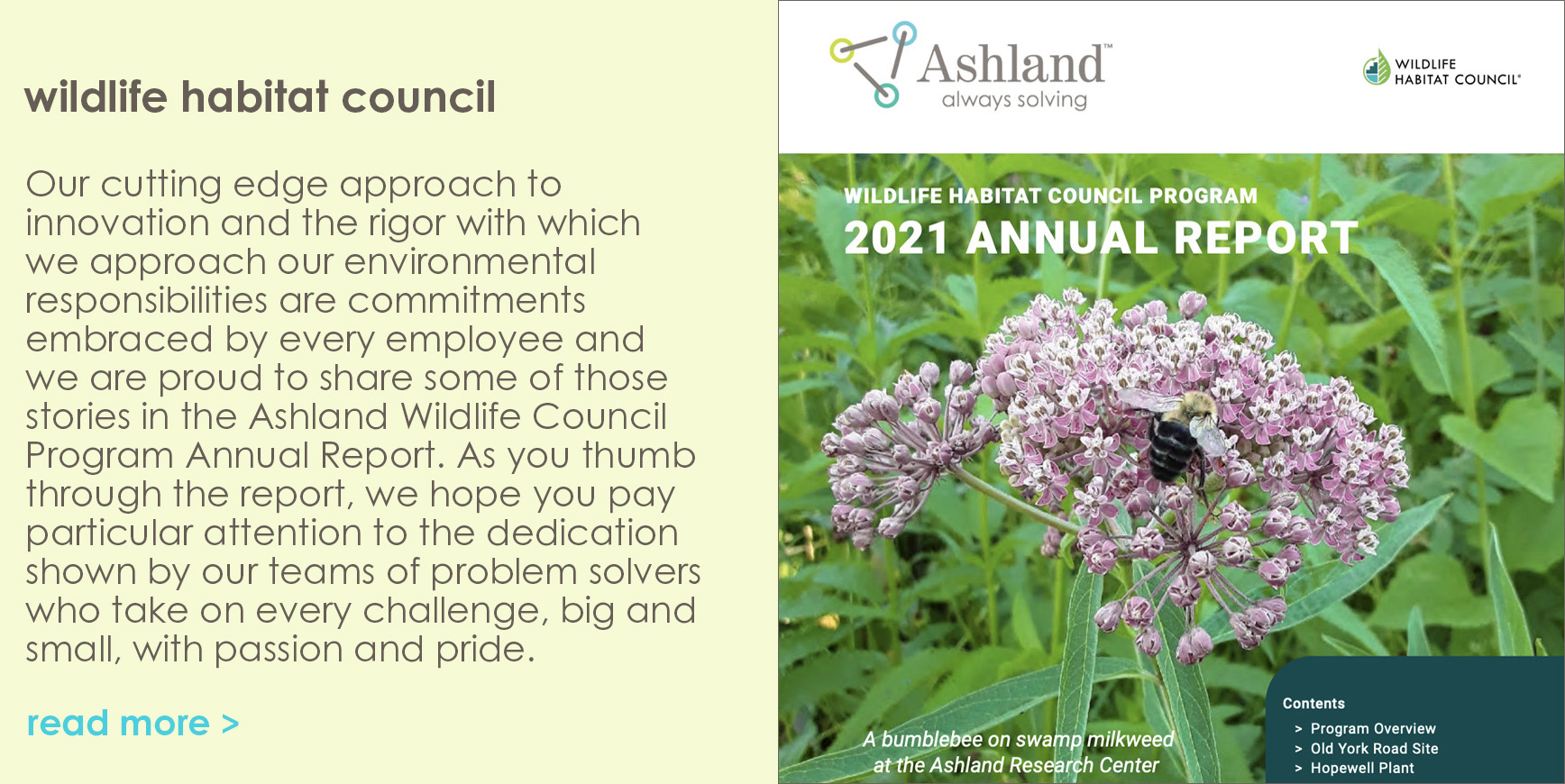 wildlife habitat council

Our cutting edge approach to innovation and the rigor with which we approach our environmental responsibilities are commitments embraced by every employee and we are proud to share some of those stories in the Ashland Wildlife Council Program Annual Report. As you thumb through the report, we hope you pay particular attention to the dedication shown by our teams of problem solvers who take on every challenge, big and small, with passion and pride.

read more >

Ashland™
always solving

WILDLIFE HABITAT COUNCIL®

WILDLIFE HABITAT COUNCIL PROGRAM
2021 ANNUAL REPORT

A bumblebee on swamp milkweed at the Ashland Research Center

Contents
> Program Overview
> Old York Road Site
> Hopewell Plant